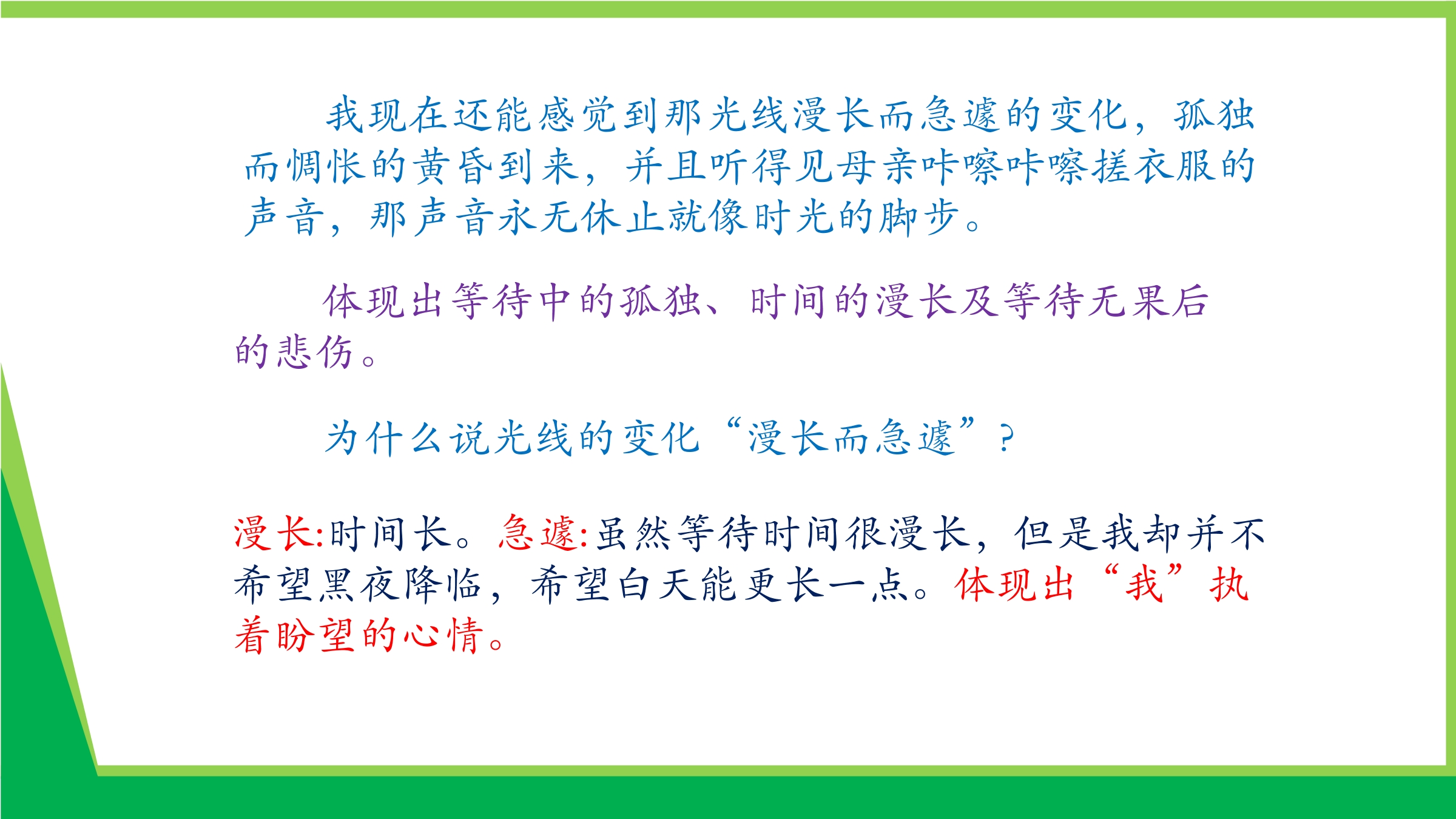 我现在还能感觉到那光线漫长而急遽的变化，孤独而惆怅的黄昏到来，并且听得见母亲咔嚓咔嚓搓衣服的声音，那声音永无休止就像时光的脚步。

体现出等待中的孤独、时间的漫长及等待无果后的悲伤。

为什么说光线的变化“漫长而急遽”？

漫长:时间长。急遽:虽然等待时间很漫长，但是我却并不希望黑夜降临，希望白天能更长一点。体现出“我”执着盼望的心情。